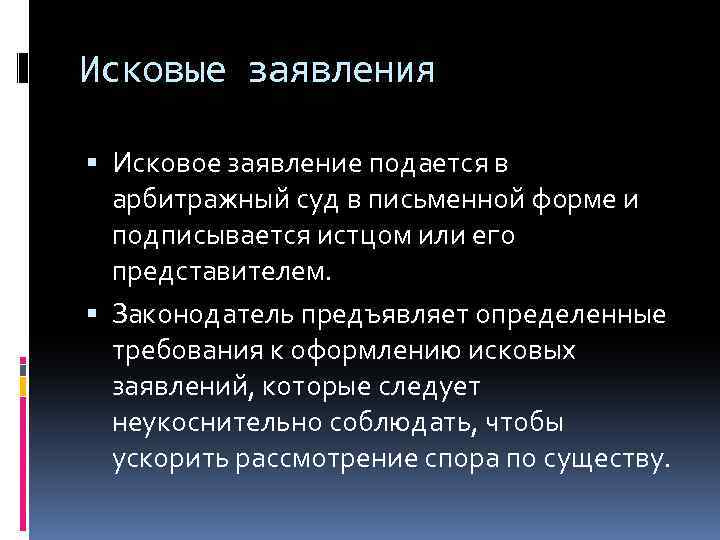 Исковые заявления

▪ Исковое заявление подается в арбитражный суд в письменной форме и подписывается истцом или его представителем.

▪ Законодатель предъявляет определенные требования к оформлению исковых заявлений, которые следует неукоснительно соблюдать, чтобы ускорить рассмотрение спора по существу.